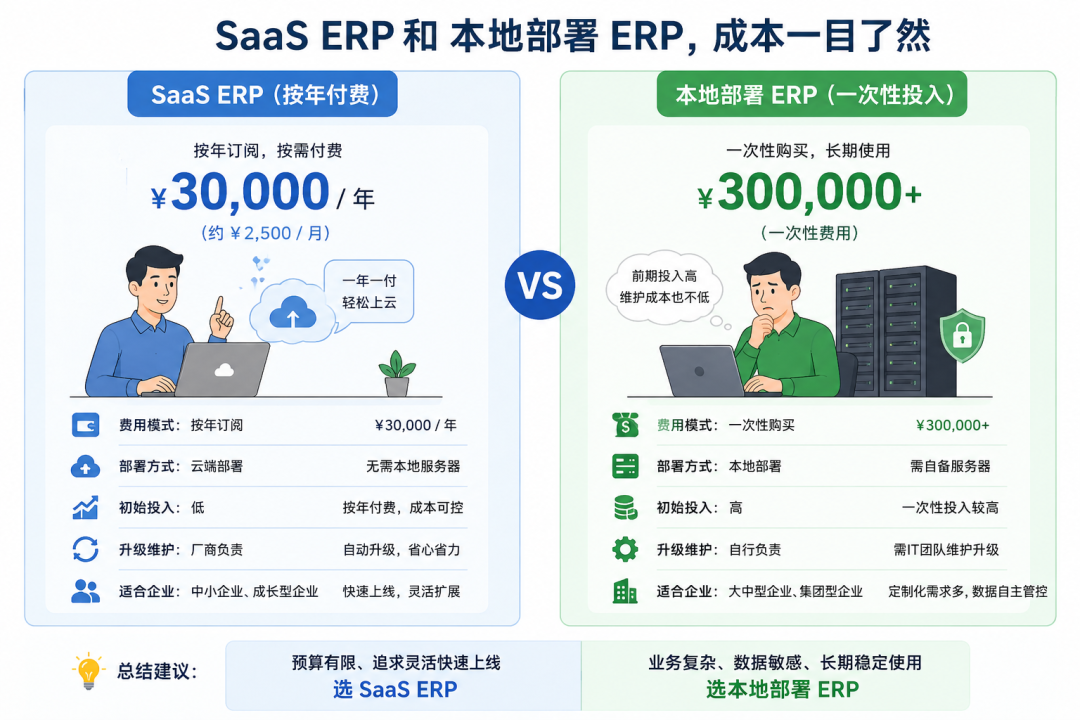 SaaS ERP 和 本地部署 ERP，成本一目了然

SaaS ERP（按年付费）

按年订阅，按需付费

¥30,000 / 年

（约 ¥2,500 / 月）

一年一付
轻松上云

| 费用模式： | 按年订阅 | ¥30,000 / 年 |
|---|---|---|
| 部署方式： | 云端部署 | 无需本地服务器 |
| 初始投入： | 低 | 按年付费，成本可控 |
| 升级维护： | 厂商负责 | 自动升级，省心省力 |
| 适合企业： | 中小企业、成长型企业 | 快速上线，灵活扩展 |

VS

本地部署 ERP（一次性投入）

一次性购买，长期使用

¥300,000+

（一次性费用）

前期投入高
维护成本也不低

| 费用模式： | 一次性购买 | ¥300,000+ |
|---|---|---|
| 部署方式： | 本地部署 | 需自备服务器 |
| 初始投入： | 高 | 一次性投入较高 |
| 升级维护： | 自行负责 | 需IT团队维护升级 |
| 适合企业： | 大中型企业、集团型企业 | 定制化需求多，数据自主管控 |

总结建议：

预算有限、追求灵活快速上线
选 SaaS ERP

业务复杂、数据敏感、长期稳定使用
选本地部署 ERP